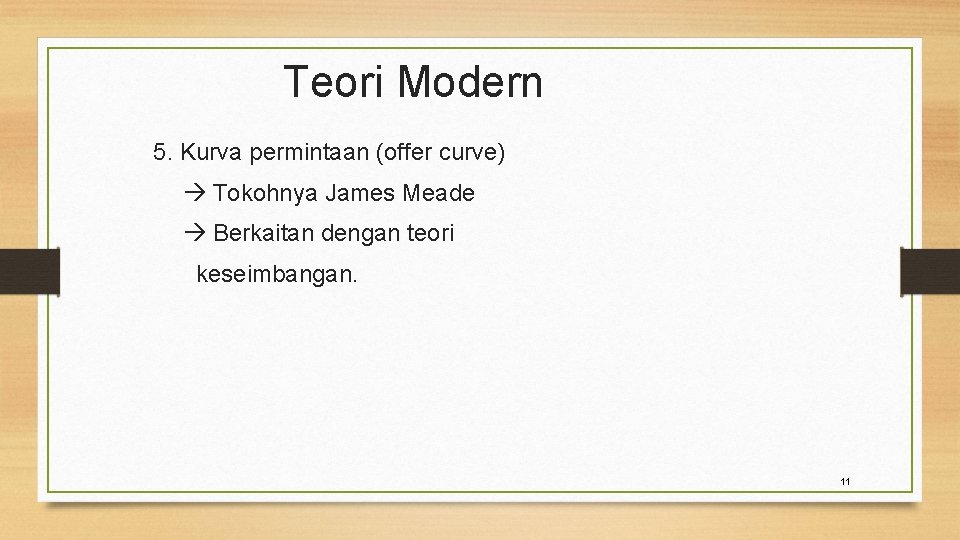 Teori Modern

5. Kurva permintaan (offer curve)

→ Tokohnya James Meade

→ Berkaitan dengan teori keseimbangan.

11